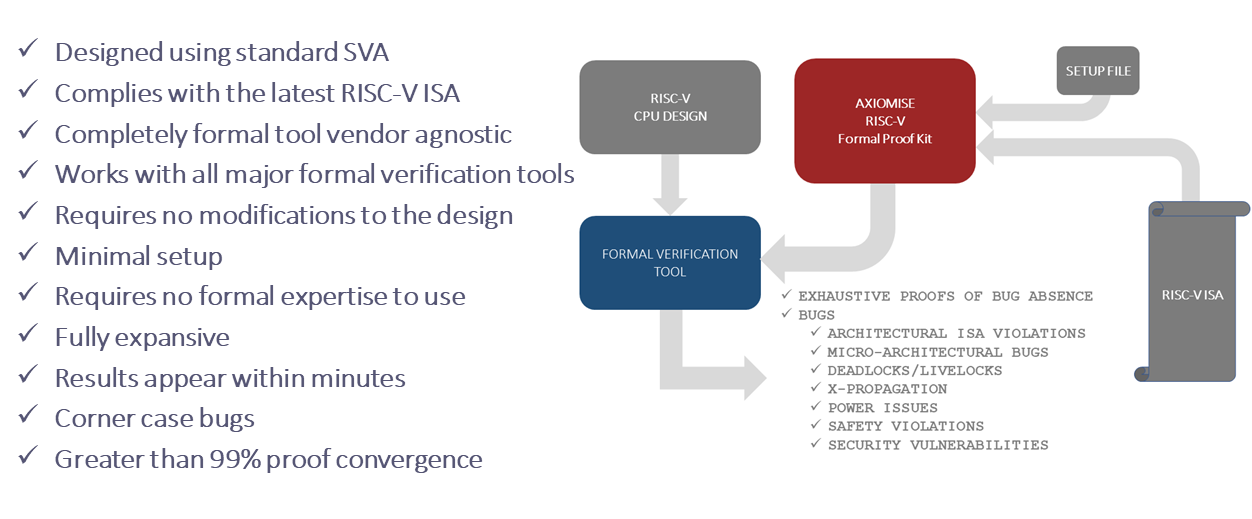 ✓ Designed using standard SVA
✓ Complies with the latest RISC-V ISA
✓ Completely formal tool vendor agnostic
✓ Works with all major formal verification tools
✓ Requires no modifications to the design
✓ Minimal setup
✓ Requires no formal expertise to use
✓ Fully expansive
✓ Results appear within minutes
✓ Corner case bugs
✓ Greater than 99% proof convergence

RISC-V
CPU DESIGN

AXIOMISE
RISC-V
Formal Proof Kit

SETUP FILE

FORMAL VERIFICATION TOOL

RISC-V ISA

✓ EXHAUSTIVE PROOFS OF BUG ABSENCE
✓ BUGS
✓ ARCHITECTURAL ISA VIOLATIONS
✓ MICRO-ARCHITECTURAL BUGS
✓ DEADLOCKS/LIVELOCKS
✓ X-PROPAGATION
✓ POWER ISSUES
✓ SAFETY VIOLATIONS
✓ SECURITY VULNERABILITIES